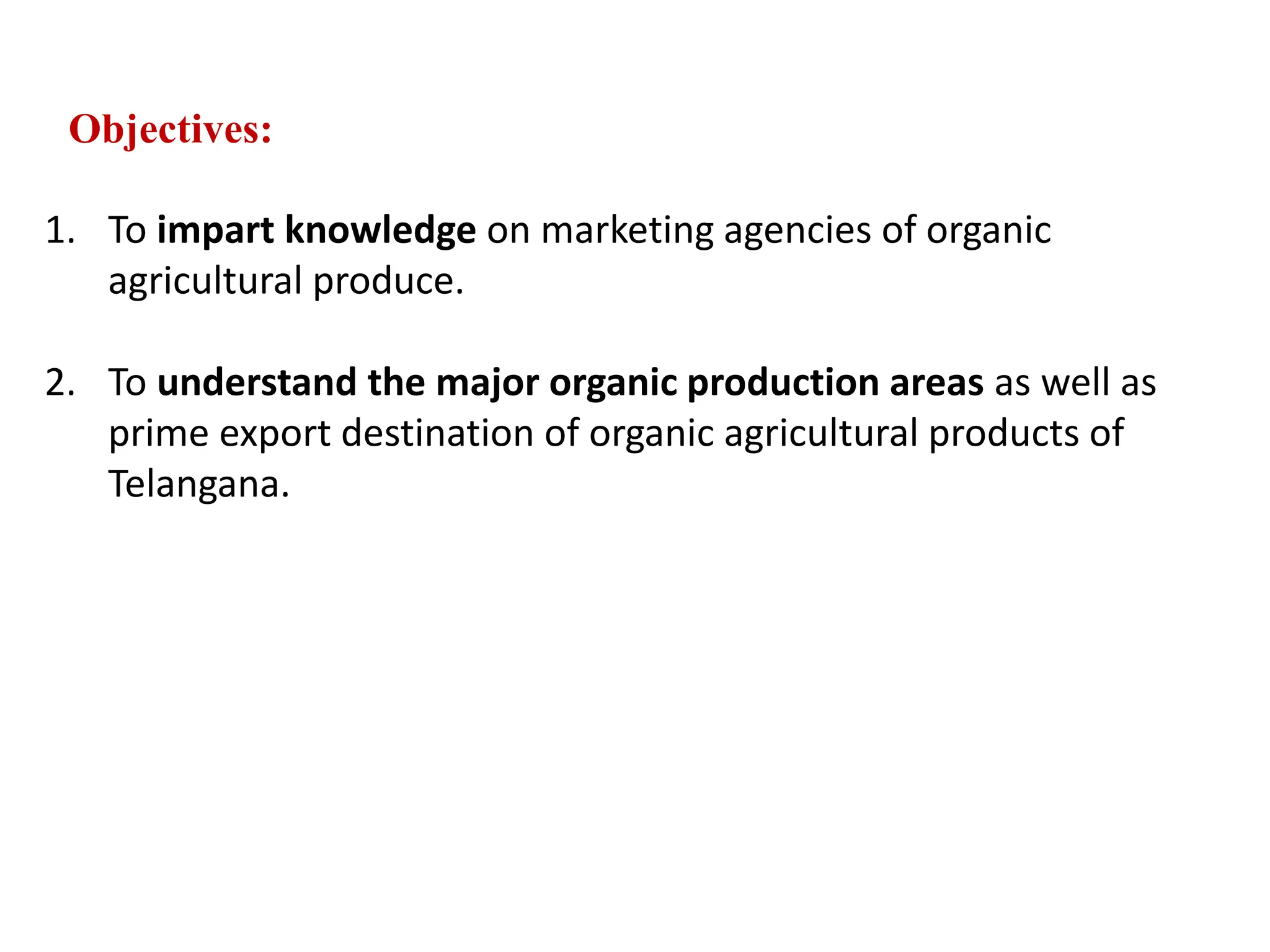 Objectives:

1. To impart knowledge on marketing agencies of organic agricultural produce.

2. To understand the major organic production areas as well as prime export destination of organic agricultural products of Telangana.